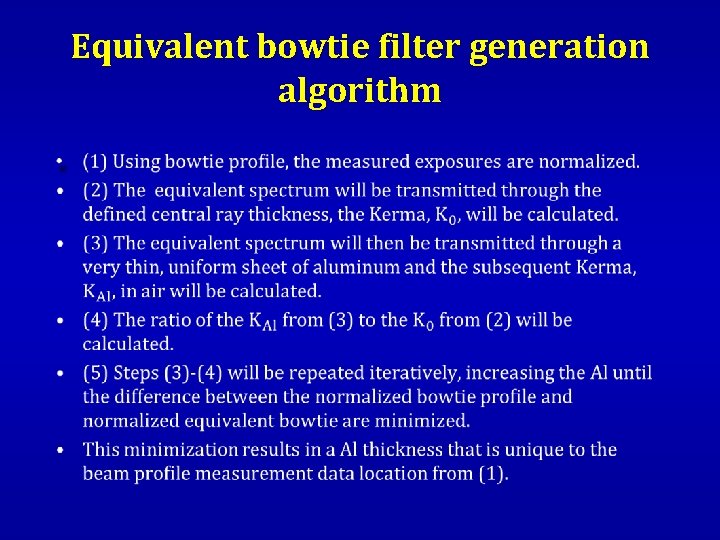 Equivalent bowtie filter generation algorithm

• (1) Using bowtie profile, the measured exposures are normalized.
• (2) The equivalent spectrum will be transmitted through the defined central ray thickness, the Kerma, $K_0$, will be calculated.
• (3) The equivalent spectrum will then be transmitted through a very thin, uniform sheet of aluminum and the subsequent Kerma, $K_{Al}$, in air will be calculated.
• (4) The ratio of the $K_{Al}$ from (3) to the $K_0$ from (2) will be calculated.
• (5) Steps (3)-(4) will be repeated iteratively, increasing the Al until the difference between the normalized bowtie profile and normalized equivalent bowtie are minimized.
• This minimization results in a Al thickness that is unique to the beam profile measurement data location from (1).